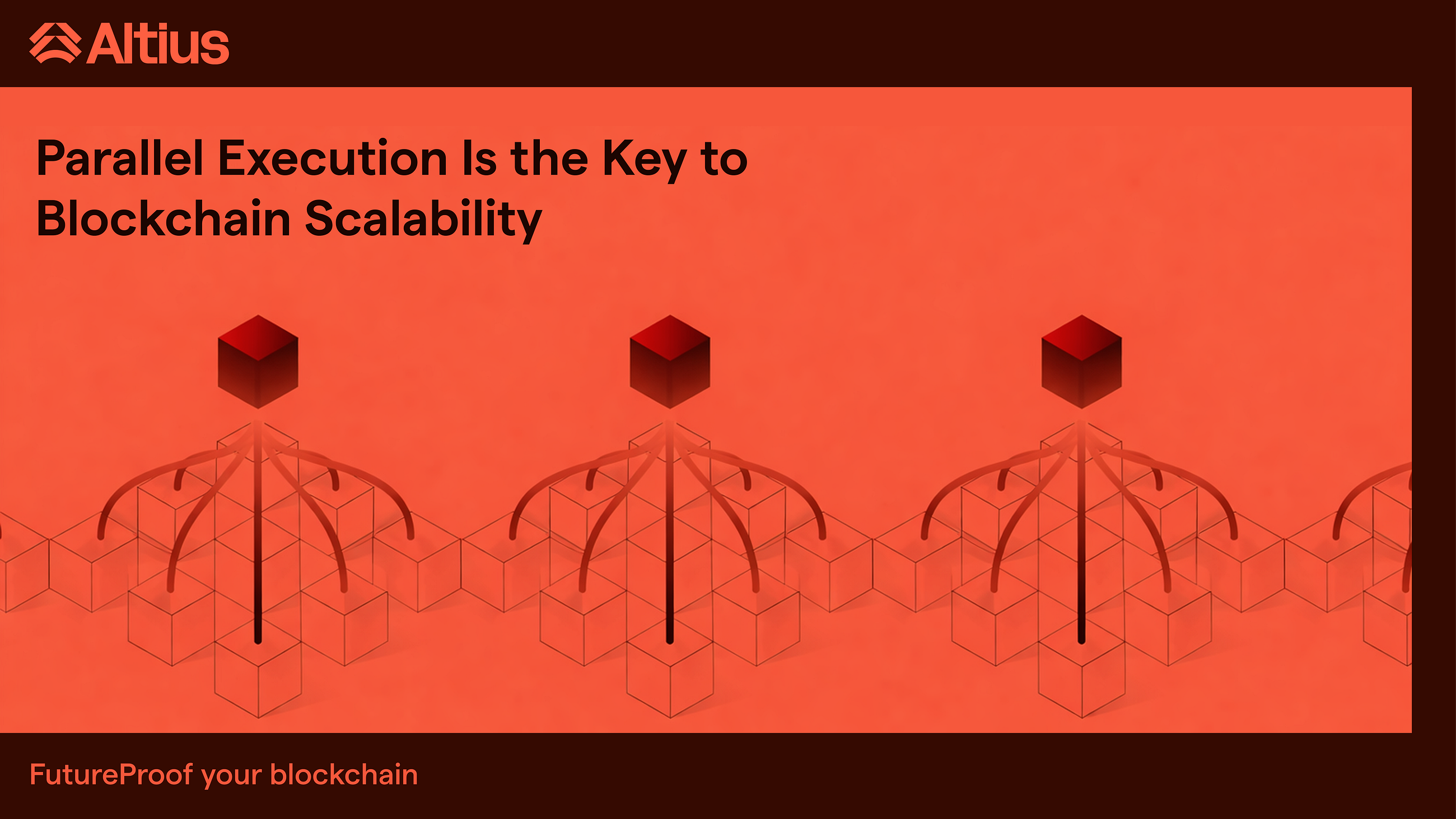 Altius

Parallel Execution Is the Key to Blockchain Scalability

FutureProof your blockchain